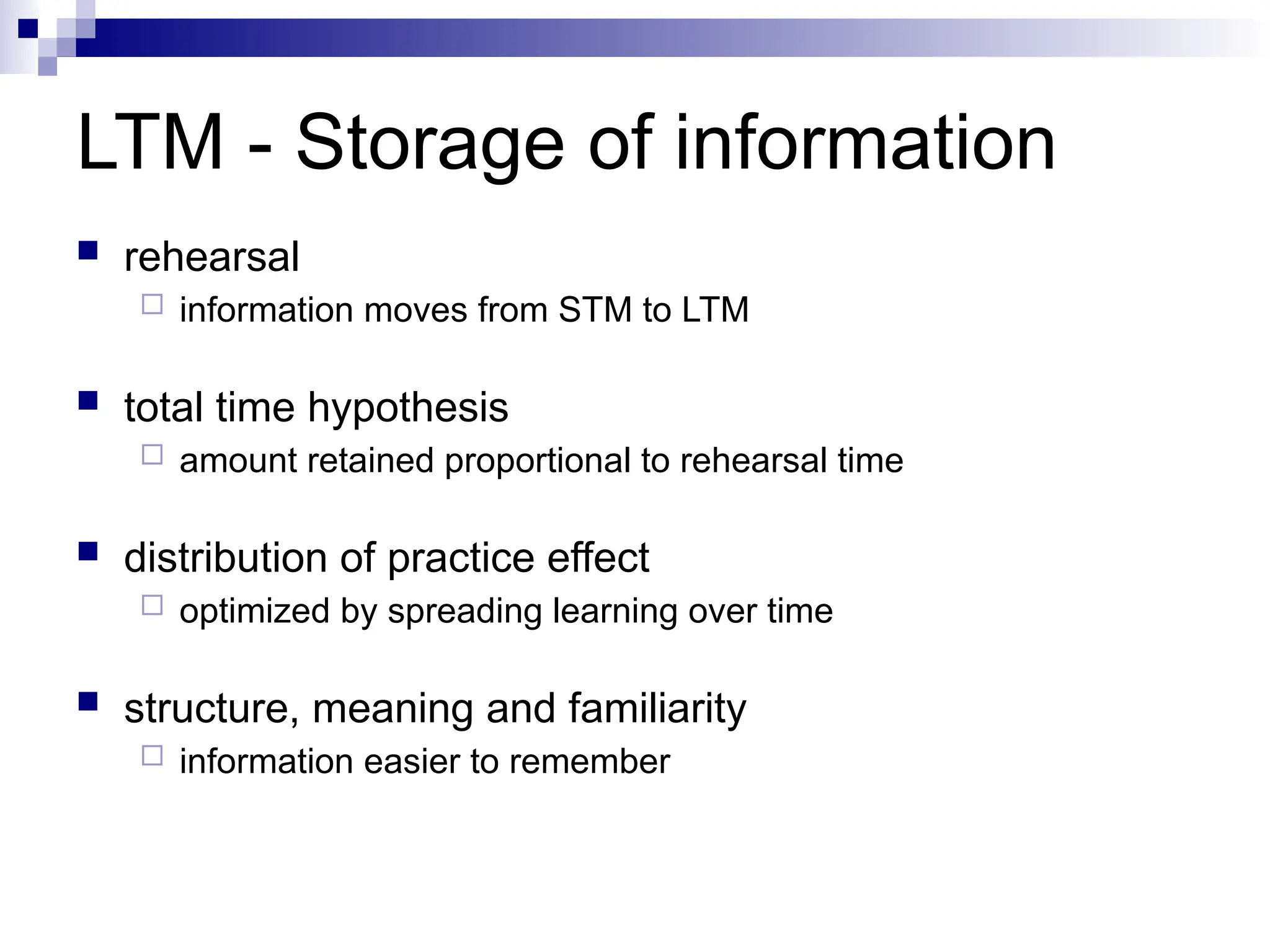 LTM - Storage of information

- rehearsal
  - information moves from STM to LTM

- total time hypothesis
  - amount retained proportional to rehearsal time

- distribution of practice effect
  - optimized by spreading learning over time

- structure, meaning and familiarity
  - information easier to remember